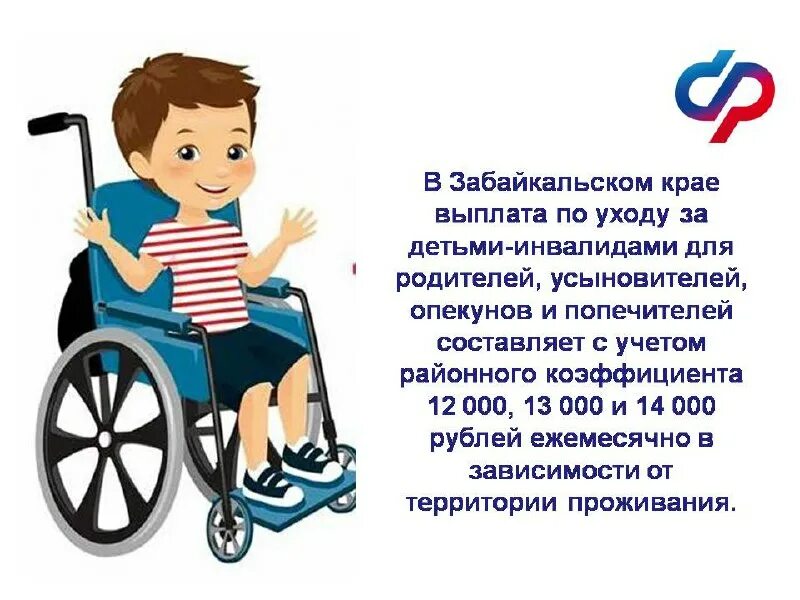 В Забайкальском крае выплата по уходу за детьми-инвалидами для родителей, усыновителей, опекунов и попечителей составляет с учетом районного коэффициента 12 000, 13 000 и 14 000 рублей ежемесячно в зависимости от территории проживания.